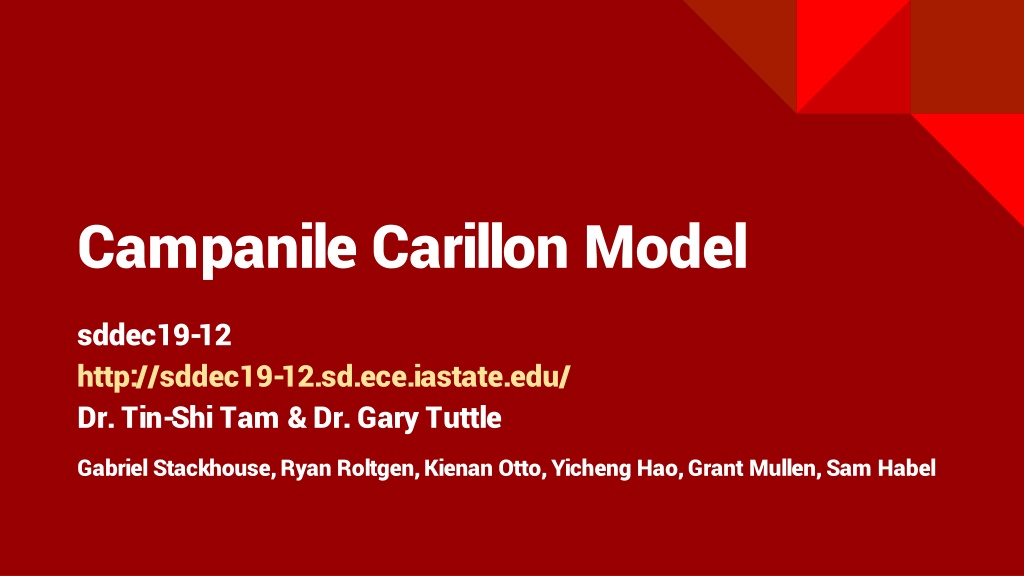 Campanile Carillon Model

sddec19-12
http://sddec19-12.sd.ece.iastate.edu/
Dr. Tin-Shi Tam & Dr. Gary Tuttle

Gabriel Stackhouse, Ryan Roltgen, Kienan Otto, Yicheng Hao, Grant Mullen, Sam Habel